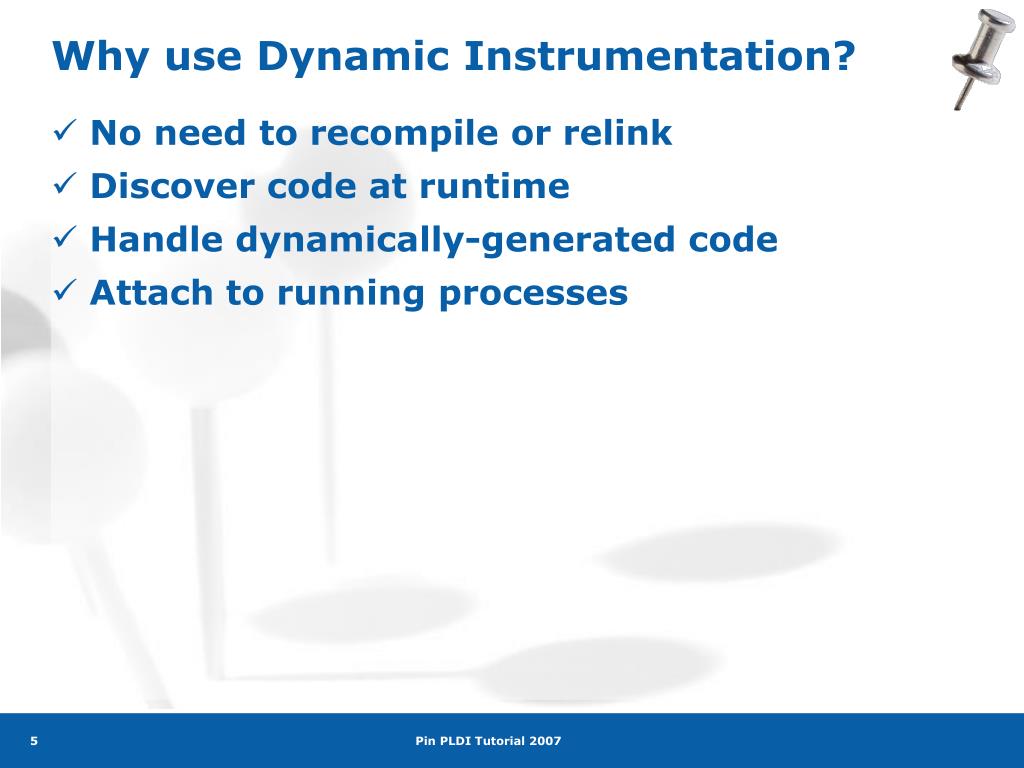 Why use Dynamic Instrumentation?

✓ No need to recompile or relink
✓ Discover code at runtime
✓ Handle dynamically-generated code
✓ Attach to running processes

5

Pin PLDI Tutorial 2007